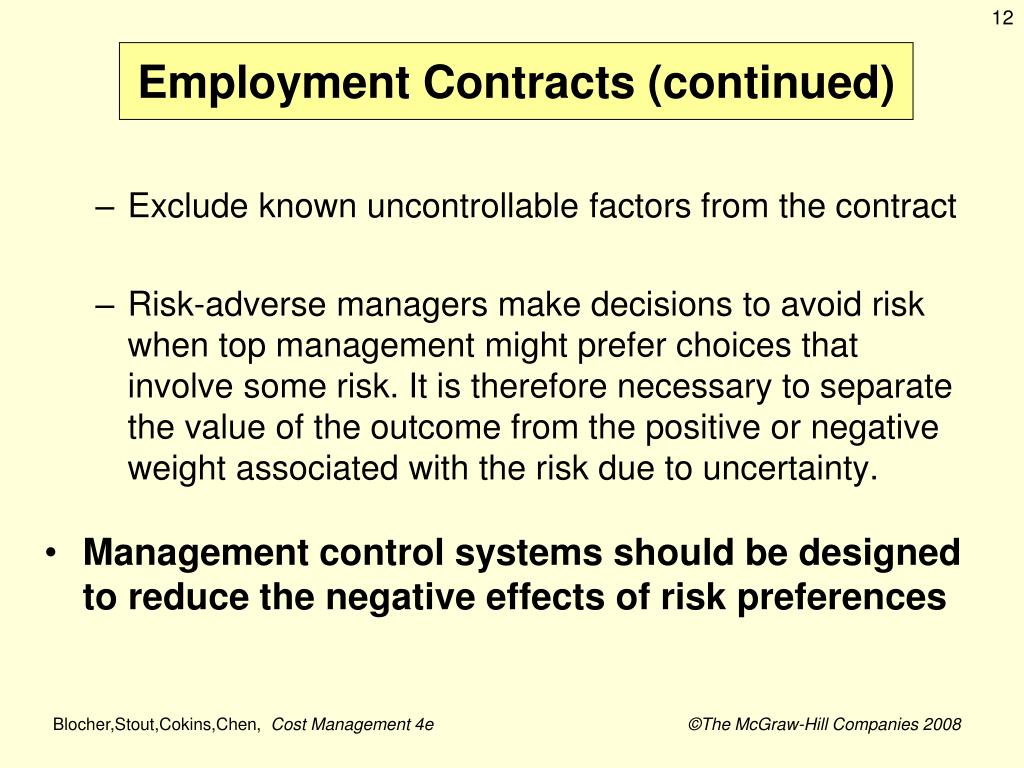 12

Employment Contracts (continued)

– Exclude known uncontrollable factors from the contract

– Risk-adverse managers make decisions to avoid risk when top management might prefer choices that involve some risk. It is therefore necessary to separate the value of the outcome from the positive or negative weight associated with the risk due to uncertainty.

• Management control systems should be designed to reduce the negative effects of risk preferences

Blocher,Stout,Cokins,Chen, Cost Management 4e

©The McGraw-Hill Companies 2008